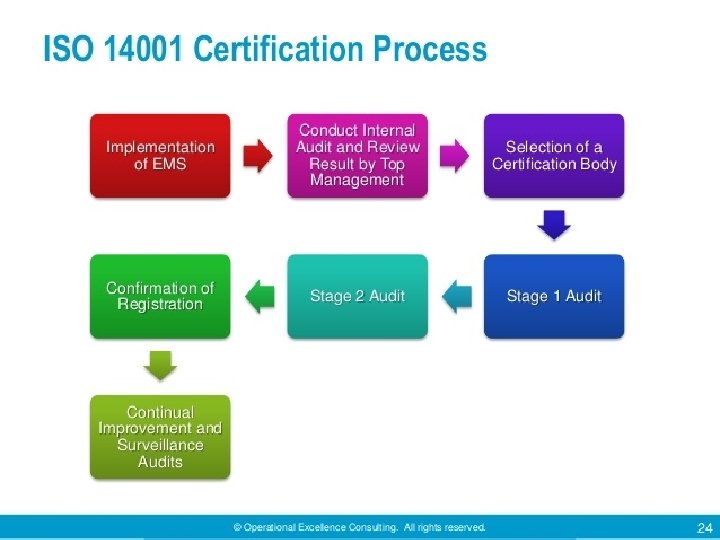 ISO 14001 Certification Process

Implementation of EMS

Conduct Internal Audit and Review Result by Top Management

Selection of a Certification Body

Stage 1 Audit

Stage 2 Audit

Confirmation of Registration

Continual Improvement and Surveillance Audits

© Operational Excellence Consulting. All rights reserved.

24